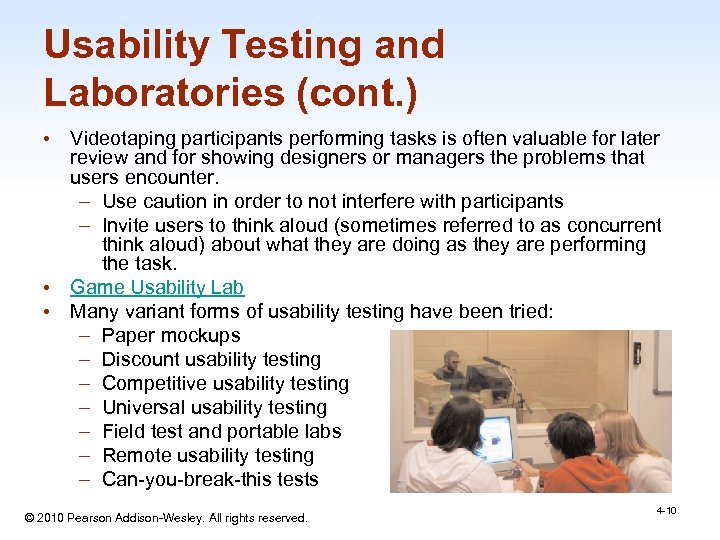 Usability Testing and Laboratories (cont.)

• Videotaping participants performing tasks is often valuable for later review and for showing designers or managers the problems that users encounter.
– Use caution in order to not interfere with participants
– Invite users to think aloud (sometimes referred to as concurrent think aloud) about what they are doing as they are performing the task.
• Game Usability Lab
• Many variant forms of usability testing have been tried:
– Paper mockups
– Discount usability testing
– Competitive usability testing
– Universal usability testing
– Field test and portable labs
– Remote usability testing
– Can-you-break-this tests

© 2010 Pearson Addison-Wesley. All rights reserved.

4-10